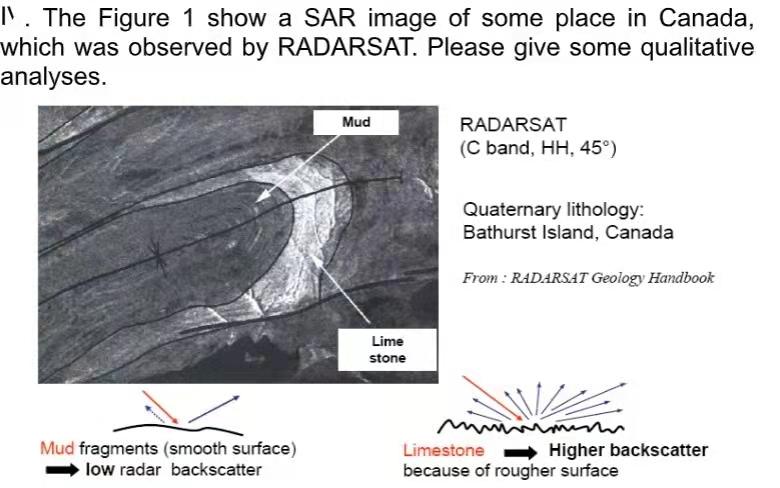 Ⅳ. The Figure 1 show a SAR image of some place in Canada, which was observed by RADARSAT. Please give some qualitative analyses.

Mud

Lime stone

RADARSAT
(C band, HH, 45°)

Quaternary lithology:
Bathurst Island, Canada

From : RADARSAT Geology Handbook

Mud fragments (smooth surface)
➡ low radar backscatter

Limestone ➡ Higher backscatter
because of rougher surface